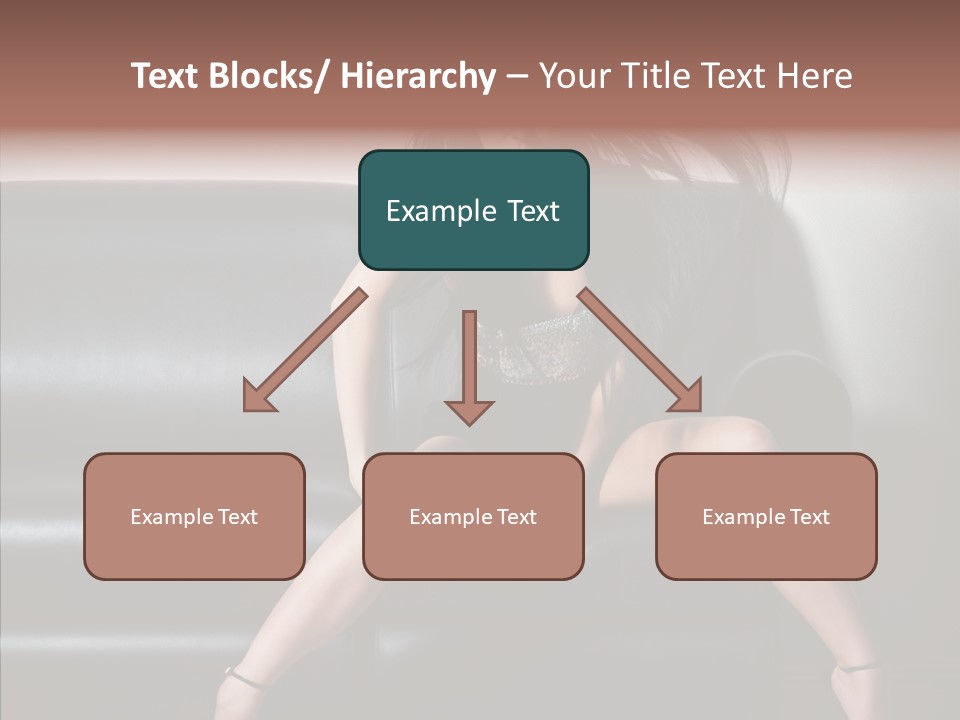 Text Blocks/ Hierarchy – Your Title Text Here

Example Text

Example Text

Example Text

Example Text